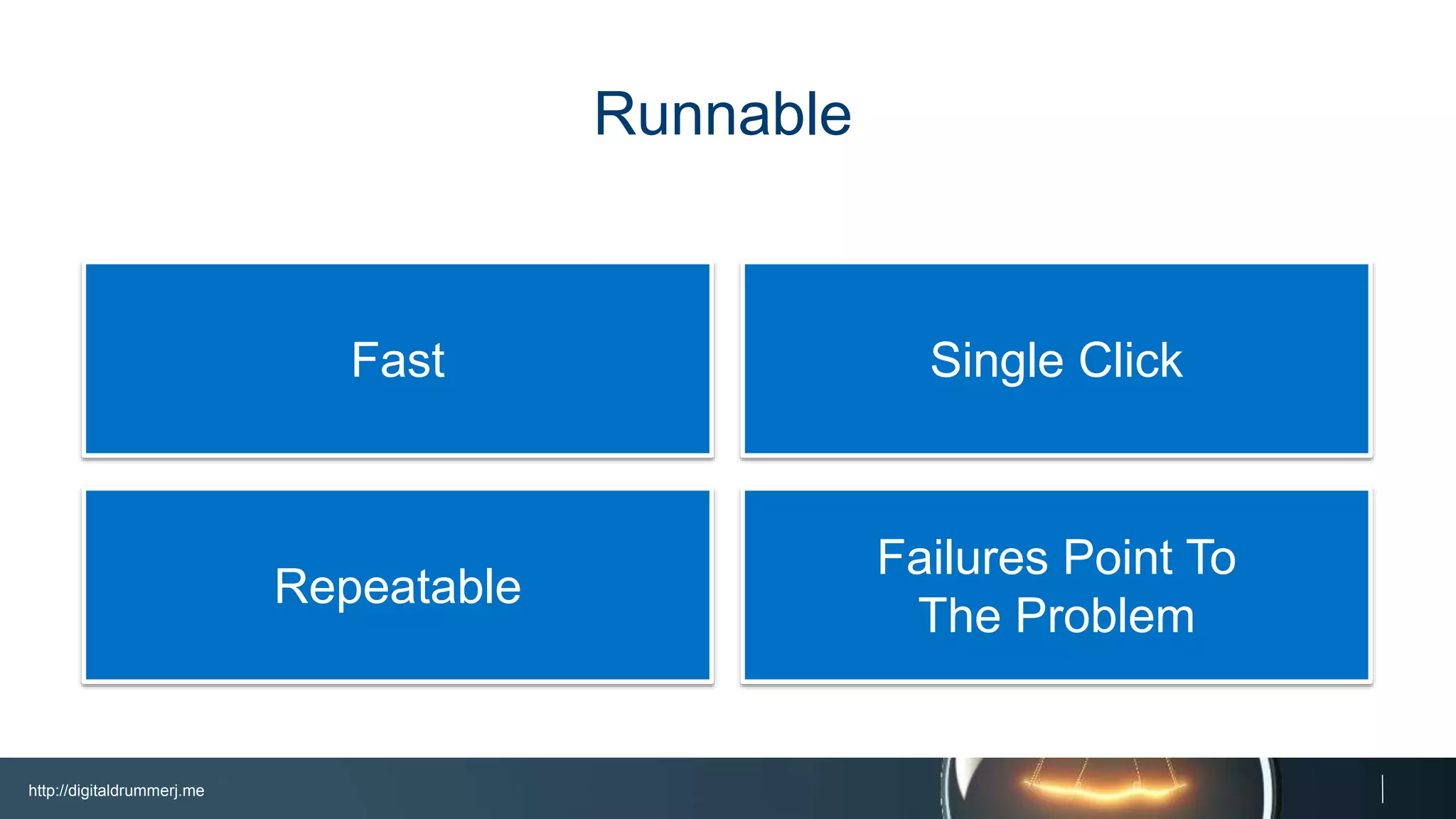 Runnable

Fast

Single Click

Repeatable

Failures Point To The Problem

http://digitaldrummerj.me